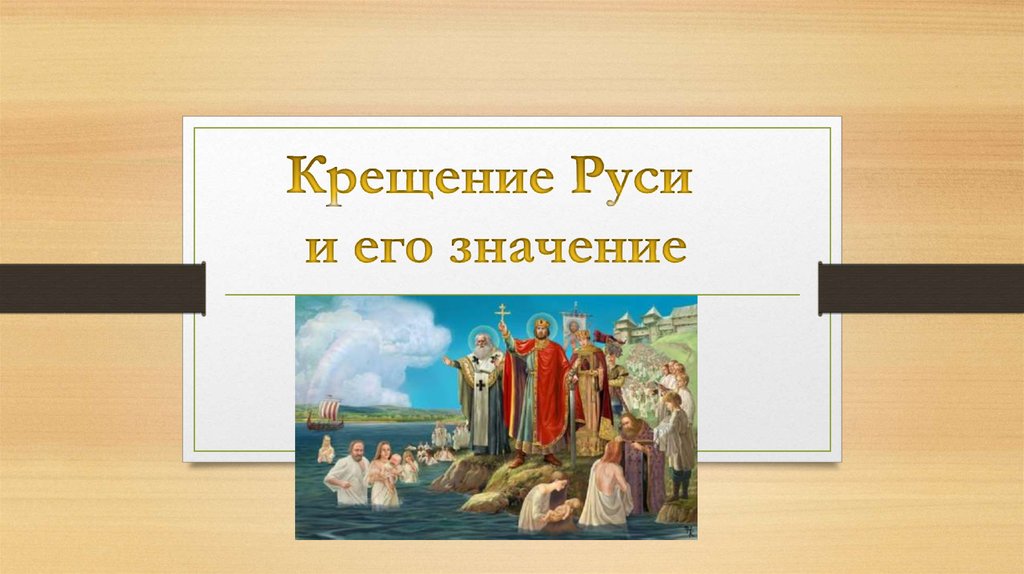 Крещение Руси и его значение